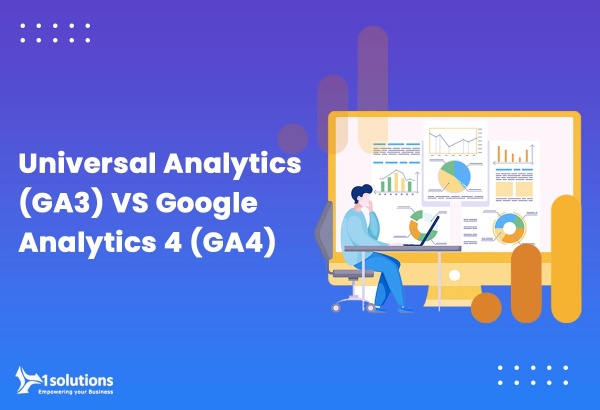 Universal Analytics (GA3) VS Google Analytics 4 (GA4)

1solutions
Empowering your Business